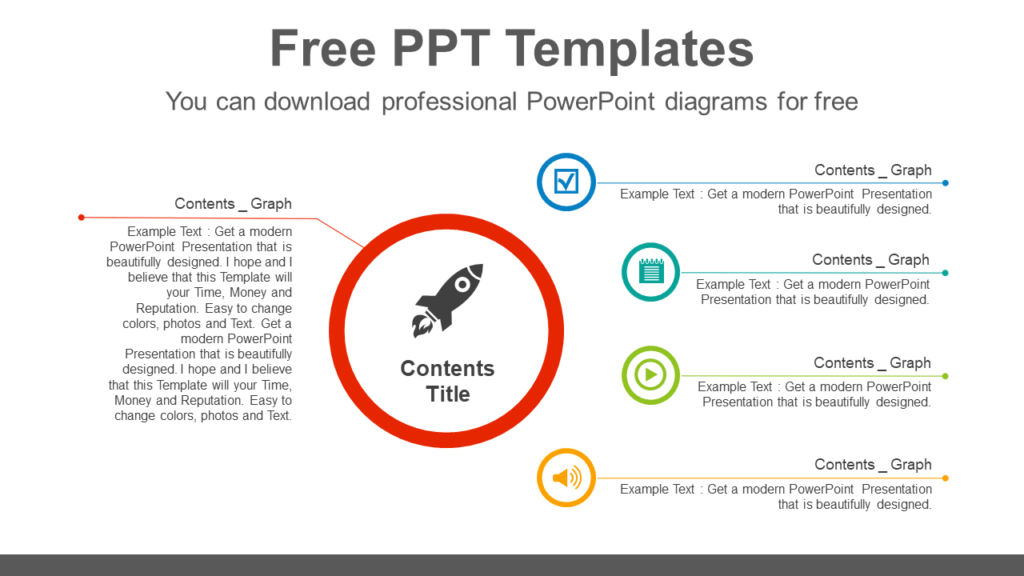 Free PPT Templates

You can download professional PowerPoint diagrams for free

Contents _ Graph

Example Text : Get a modern PowerPoint Presentation that is beautifully designed. I hope and I believe that this Template will your Time, Money and Reputation. Easy to change colors, photos and Text. Get a modern PowerPoint Presentation that is beautifully designed. I hope and I believe that this Template will your Time, Money and Reputation. Easy to change colors, photos and Text.

Contents Title

Contents _ Graph

Example Text : Get a modern PowerPoint Presentation that is beautifully designed.

Contents _ Graph

Example Text : Get a modern PowerPoint Presentation that is beautifully designed.

Contents _ Graph

Example Text : Get a modern PowerPoint Presentation that is beautifully designed.

Contents _ Graph

Example Text : Get a modern PowerPoint Presentation that is beautifully designed.